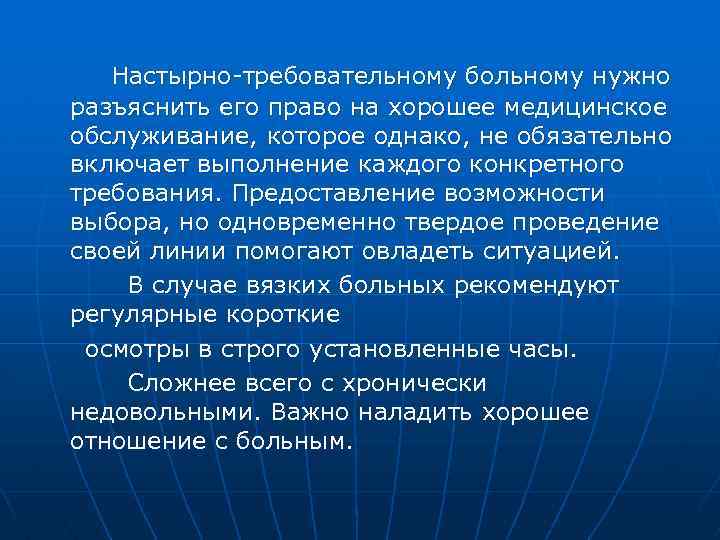 Настырно-требовательному больному нужно разъяснить его право на хорошее медицинское обслуживание, которое однако, не обязательно включает выполнение каждого конкретного требования. Предоставление возможности выбора, но одновременно твердое проведение своей линии помогают овладеть ситуацией.

В случае вязких больных рекомендуют регулярные короткие

осмотры в строго установленные часы.

Сложнее всего с хронически недовольными. Важно наладить хорошее отношение с больным.